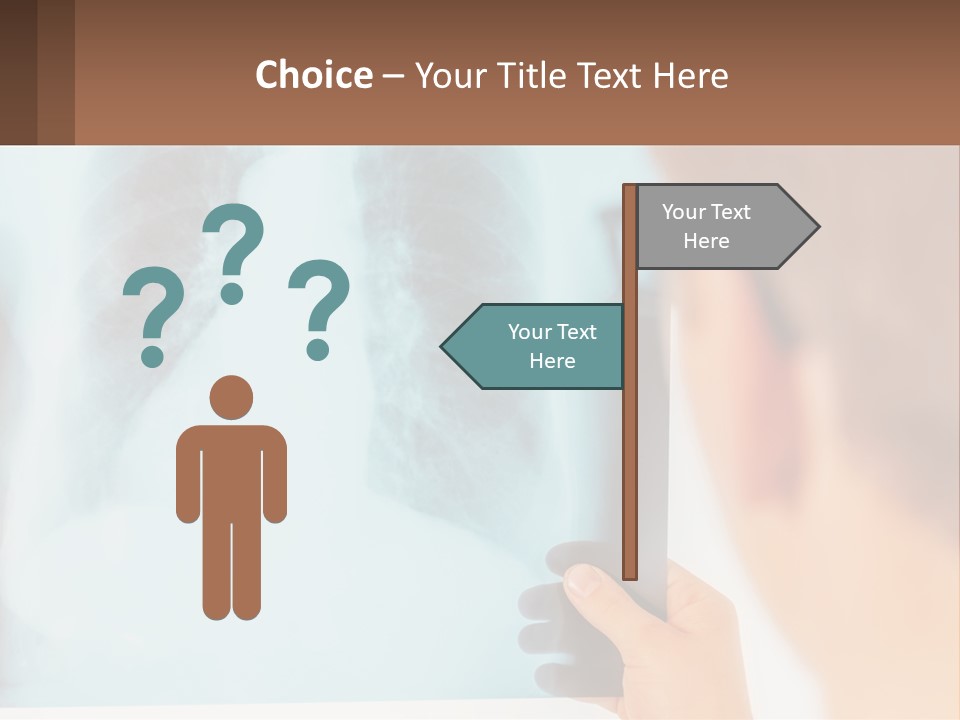 Choice – Your Title Text Here

? ? ?

Your Text Here

Your Text Here